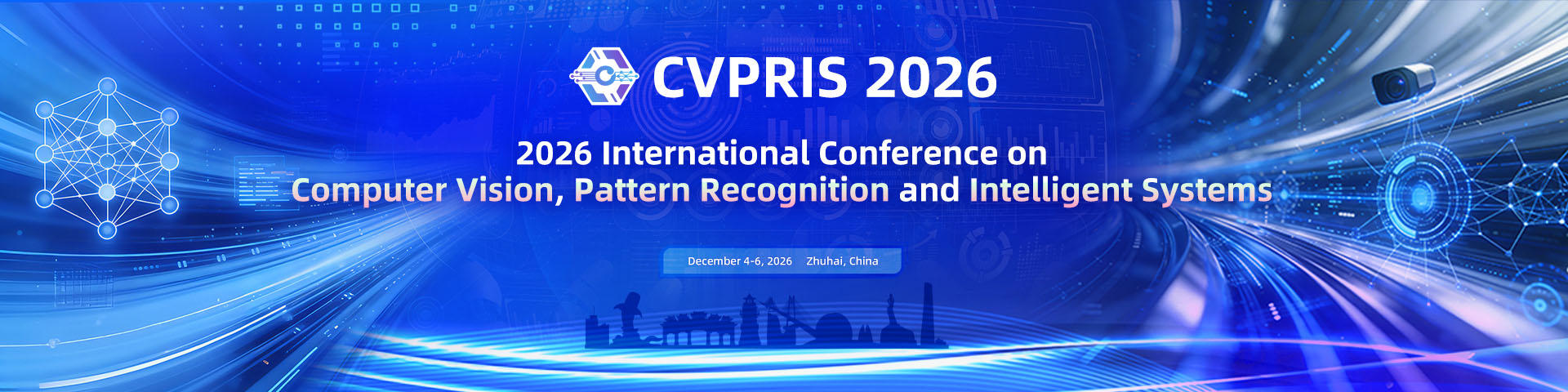 CVPRIS 2026

2026 International Conference on
Computer Vision, Pattern Recognition and Intelligent Systems

December 4-6, 2026 Zhuhai, China